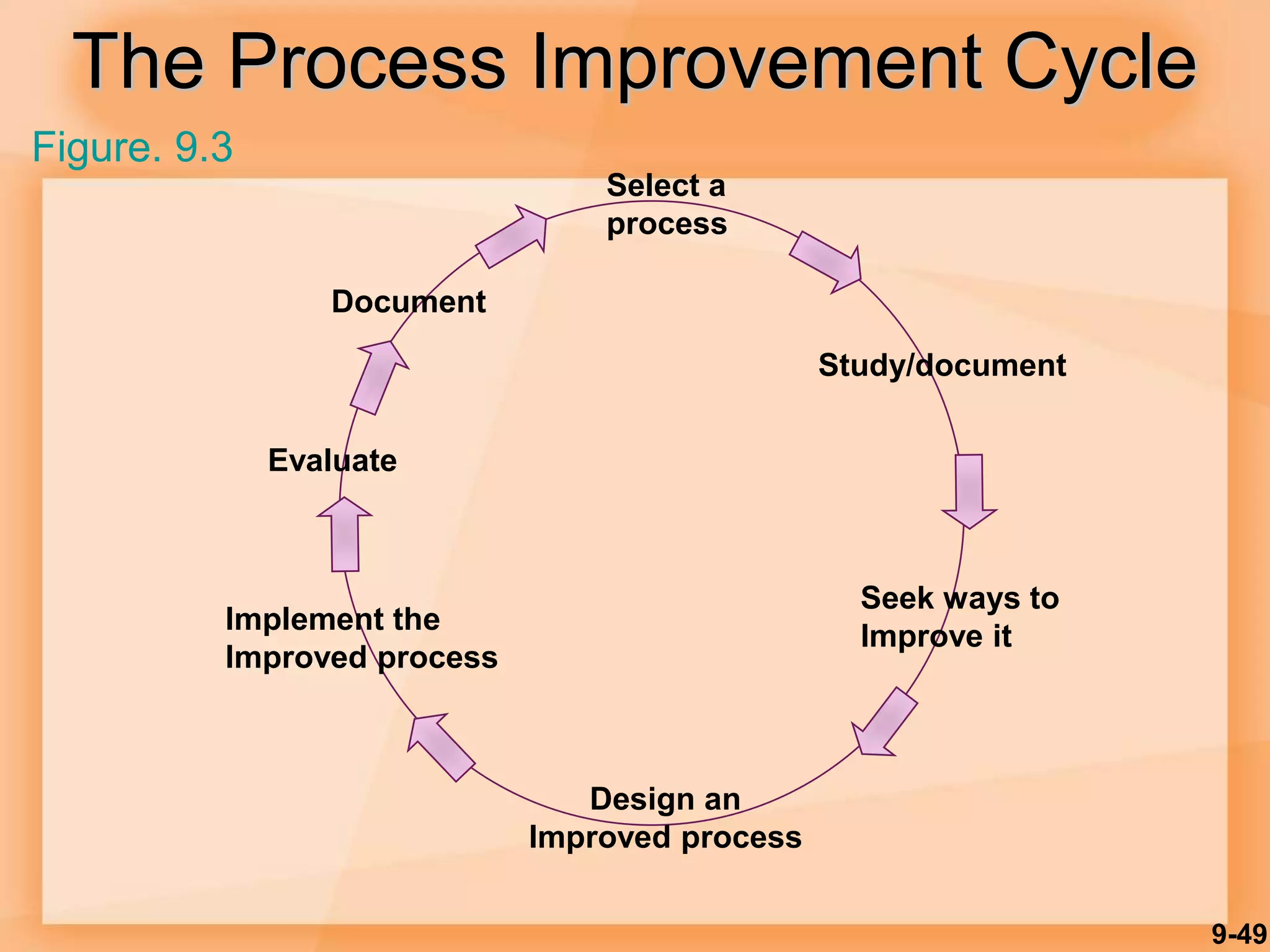 The Process Improvement Cycle

Figure. 9.3

Select a process

Study/document

Seek ways to Improve it

Design an Improved process

Implement the Improved process

Evaluate

Document

9-49